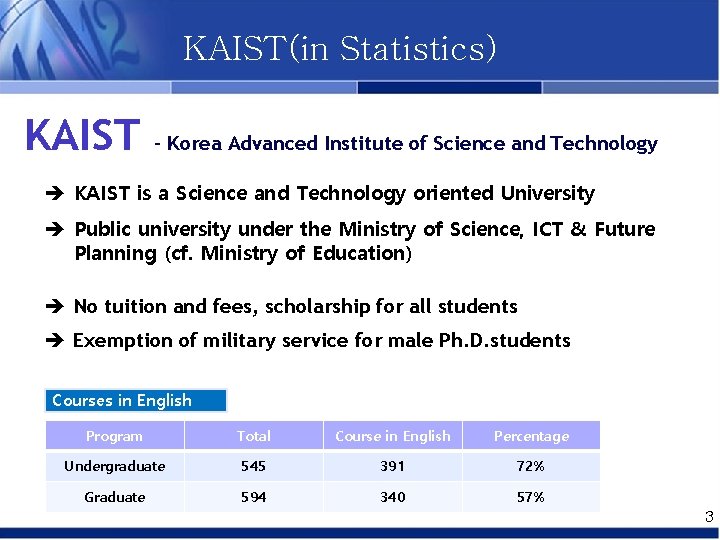 KAIST(in Statistics)

KAIST - Korea Advanced Institute of Science and Technology

➔ KAIST is a Science and Technology oriented University

➔ Public university under the Ministry of Science, ICT & Future Planning (cf. Ministry of Education)

➔ No tuition and fees, scholarship for all students

➔ Exemption of military service for male Ph.D.students

Courses in English

| Program | Total | Course in English | Percentage |
|---|---|---|---|
| Undergraduate | 545 | 391 | 72% |
| Graduate | 594 | 340 | 57% |

3